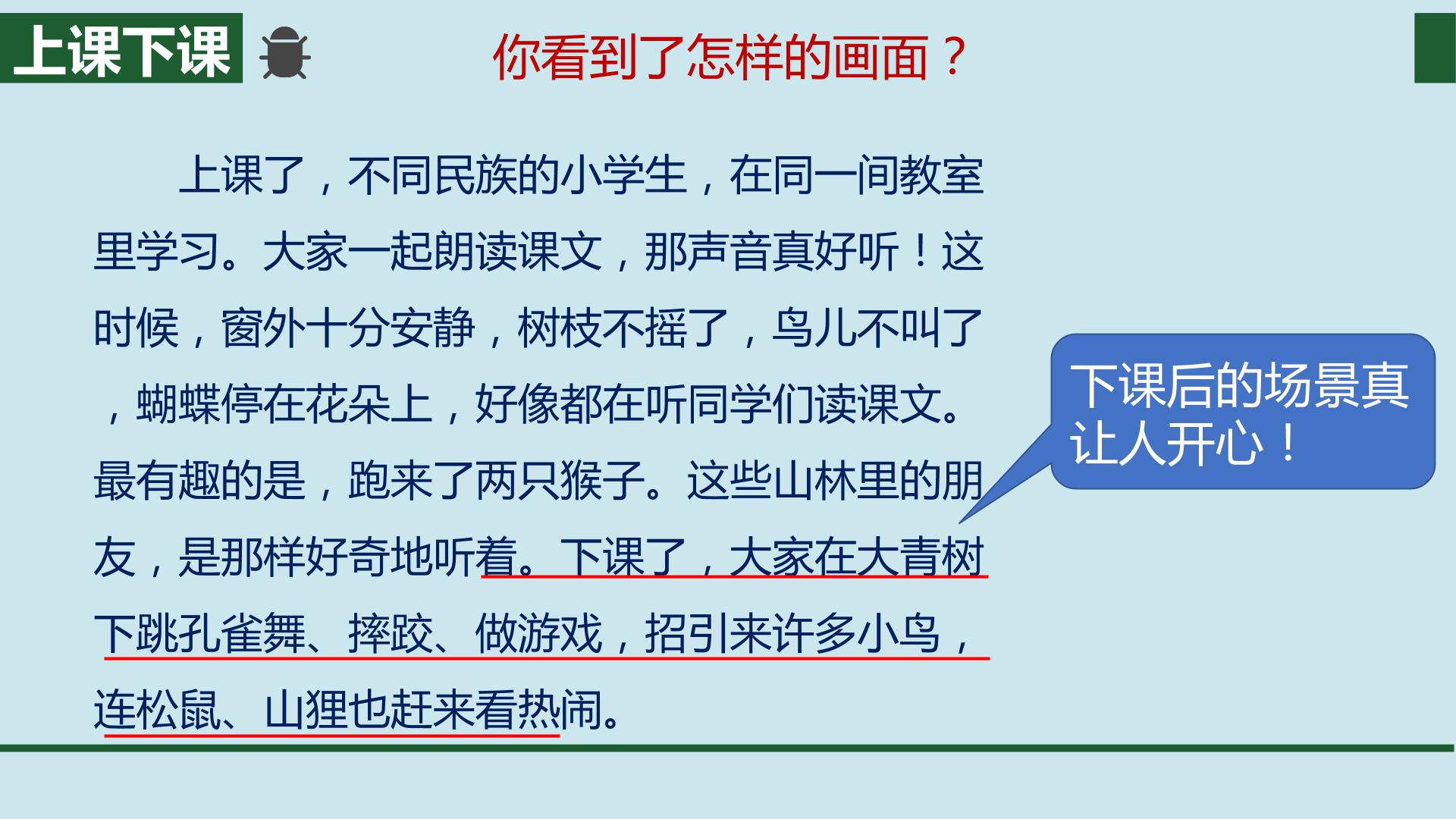 上课下课

你看到了怎样的画面？

上课了，不同民族的小学生，在同一间教室里学习。大家一起朗读课文，那声音真好听！这时候，窗外十分安静，树枝不摇了，鸟儿不叫了，蝴蝶停在花朵上，好像都在听同学们读课文。最有趣的是，跑来了两只猴子。这些山林里的朋友，是那样好奇地听着。下课了，大家在大青树下跳孔雀舞、摔跤、做游戏，招引来许多小鸟，连松鼠、山狸也赶来看热闹。

下课后的场景真让人开心！